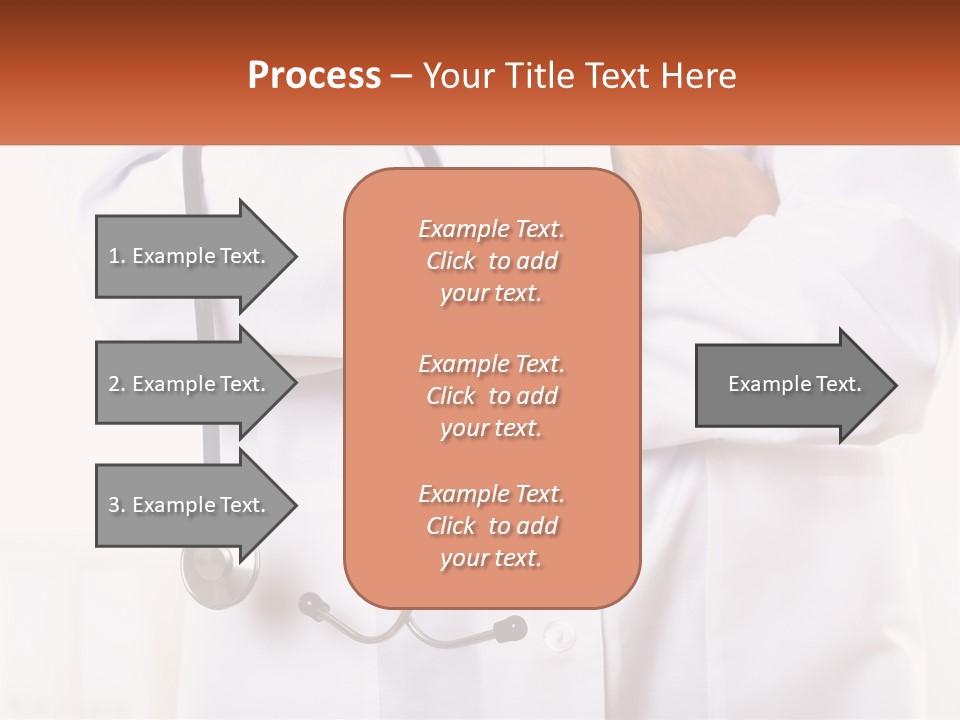 Process – Your Title Text Here

1. Example Text.

2. Example Text.

3. Example Text.

Example Text. Click to add your text.

Example Text. Click to add your text.

Example Text. Click to add your text.

Example Text.